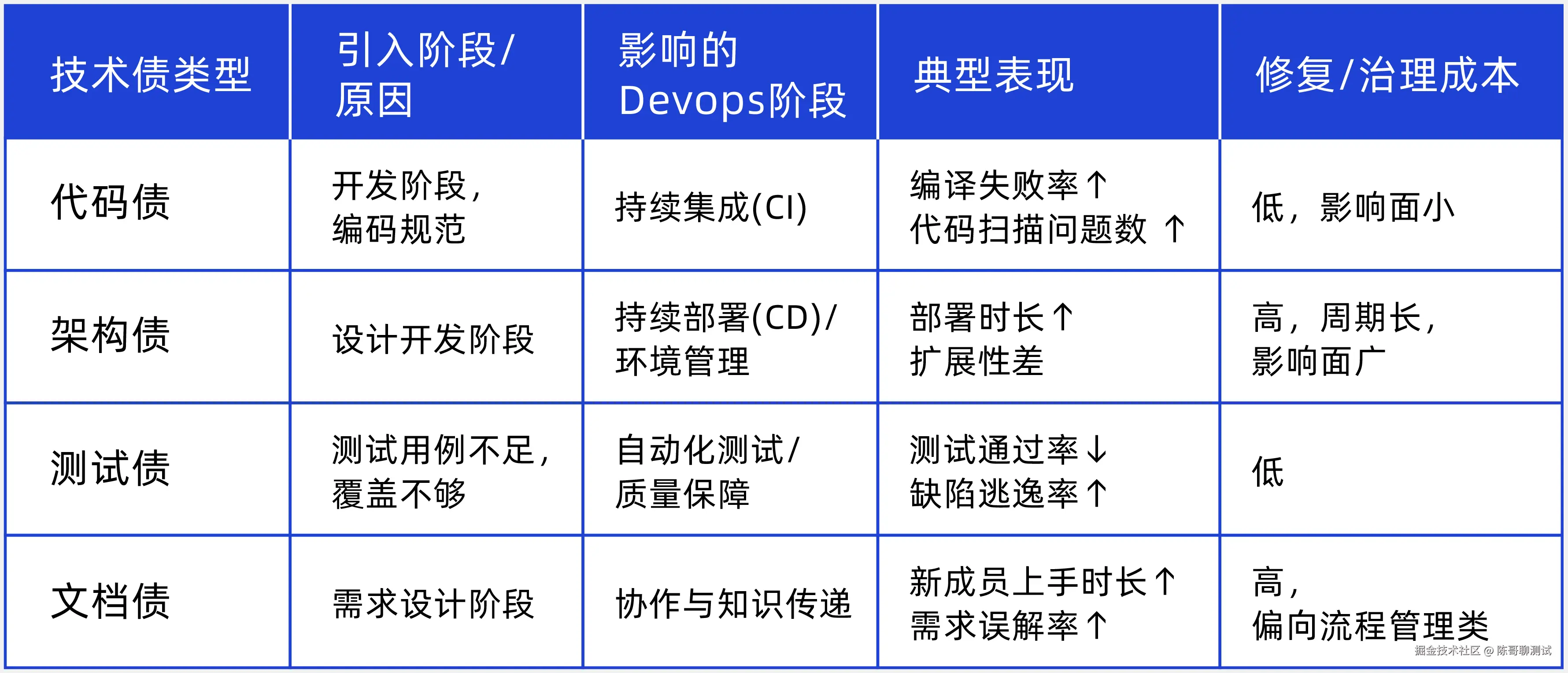 | 技术债类型 | 引入阶段/原因 | 影响的Devops阶段 | 典型表现 | 修复/治理成本 |
|---|---|---|---|---|
| 代码债 | 开发阶段，编码规范 | 持续集成(CI) | 编译失败率↑ 代码扫描问题数 ↑ | 低，影响面小 |
| 架构债 | 设计开发阶段 | 持续部署(CD)/环境管理 | 部署时长↑ 扩展性差 | 高，周期长，影响面广 |
| 测试债 | 测试用例不足，覆盖不够 | 自动化测试/质量保障 | 测试通过率↓ 缺陷逃逸率↑ | 低 |
| 文档债 | 需求设计阶段 | 协作与知识传递 | 新成员上手时长↑ 需求误解率↑ | 高，偏向流程管理类 |

掘金技术社区 @ 陈哥聊测试